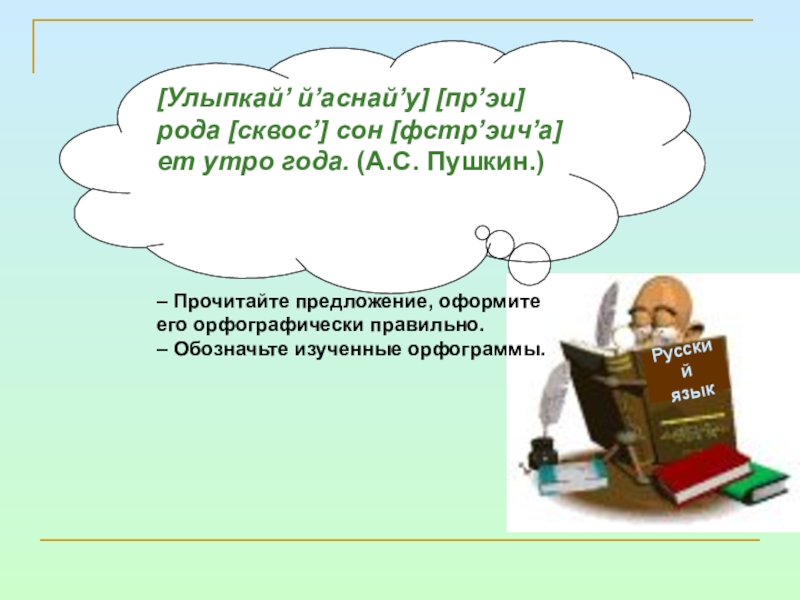 [Улыпкай’ й’аснай’у] [пр’эи] рода [сквос’] сон [фстр’эич’а] ет утро года. (А.С. Пушкин.)

– Прочитайте предложение, оформите его орфографически правильно.
– Обозначьте изученные орфограммы.

Русский язык